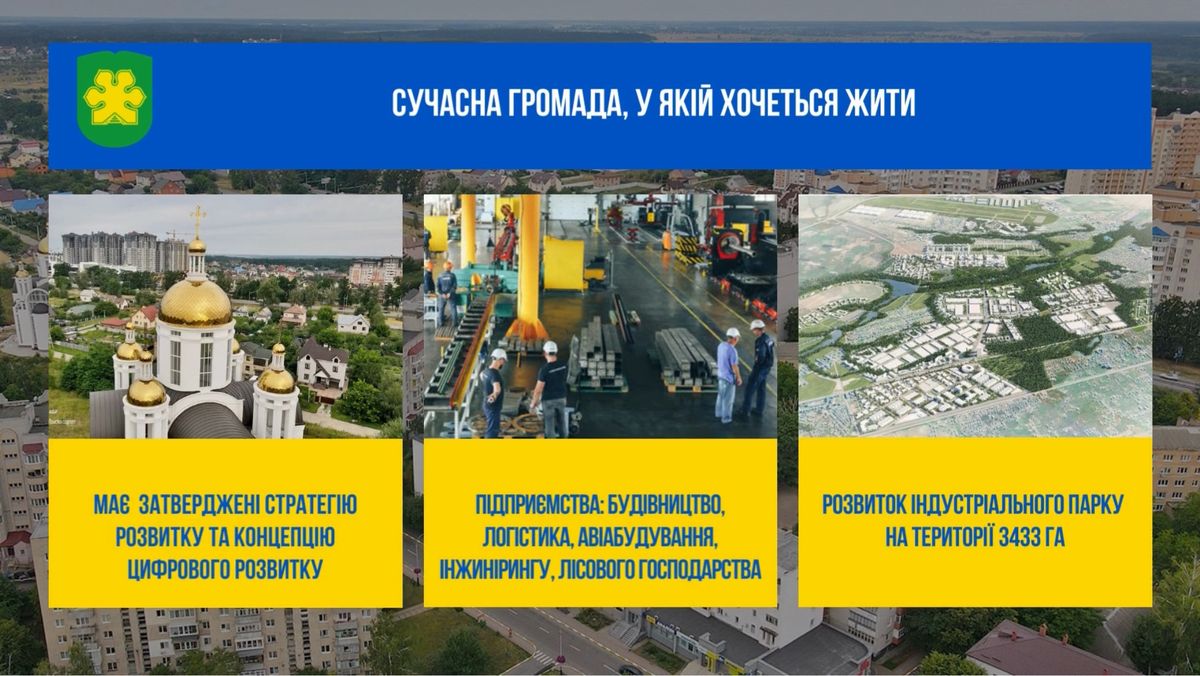 СУЧАСНА ГРОМАДА, У ЯКІЙ ХОЧЕТЬСЯ ЖИТИ

МАЄ ЗАТВЕРДЖЕНІ СТРАТЕГІЮ РОЗВИТКУ ТА КОНЦЕПЦІЮ ЦИФРОВОГО РОЗВИТКУ

ПІДПРИЄМСТВА: БУДІВНИЦТВО, ЛОГІСТИКА, АВІАБУДУВАННЯ, ІНЖИНІРИНГУ, ЛІСОВОГО ГОСПОДАРСТВА

РОЗВИТОК ІНДУСТРІАЛЬНОГО ПАРКУ НА ТЕРИТОРІЇ 3433 ГА